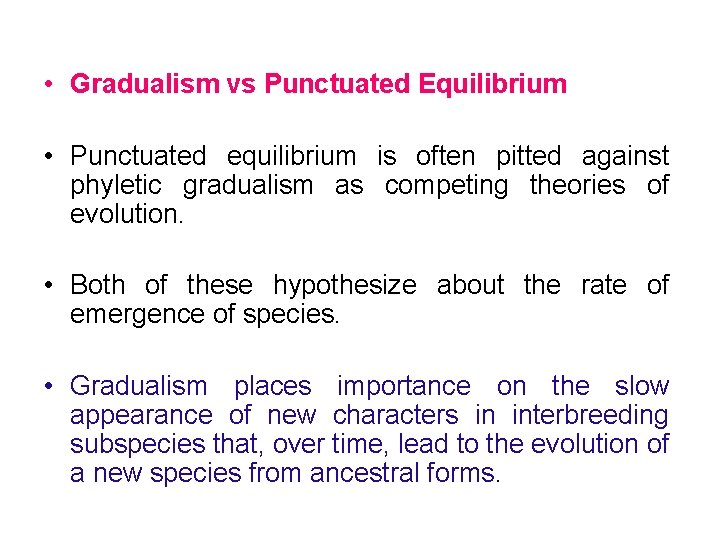 • Gradualism vs Punctuated Equilibrium

• Punctuated equilibrium is often pitted against phyletic gradualism as competing theories of evolution.

• Both of these hypothesize about the rate of emergence of species.

• Gradualism places importance on the slow appearance of new characters in interbreeding subspecies that, over time, lead to the evolution of a new species from ancestral forms.